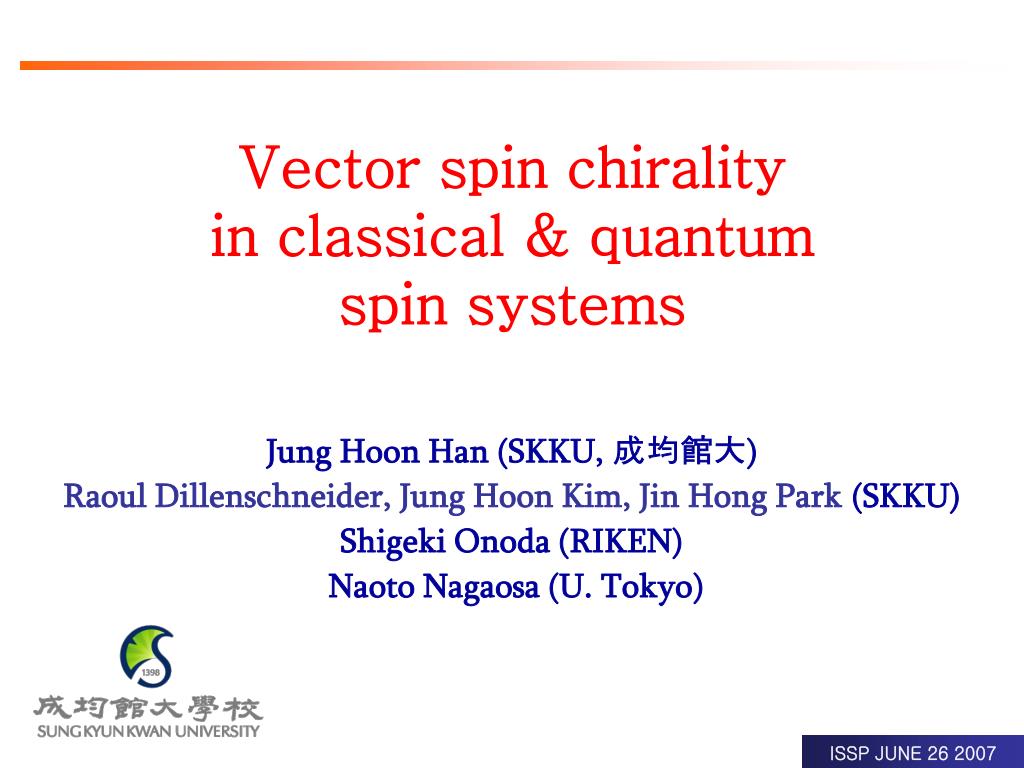 Vector spin chirality in classical & quantum spin systems

Jung Hoon Han (SKKU, 成均館大)
Raoul Dillenschneider, Jung Hoon Kim, Jin Hong Park (SKKU)
Shigeki Onoda (RIKEN)
Naoto Nagaosa (U. Tokyo)

1398

成均館大學校
SUNGKYUNKWAN UNIVERSITY

ISSP JUNE 26 2007